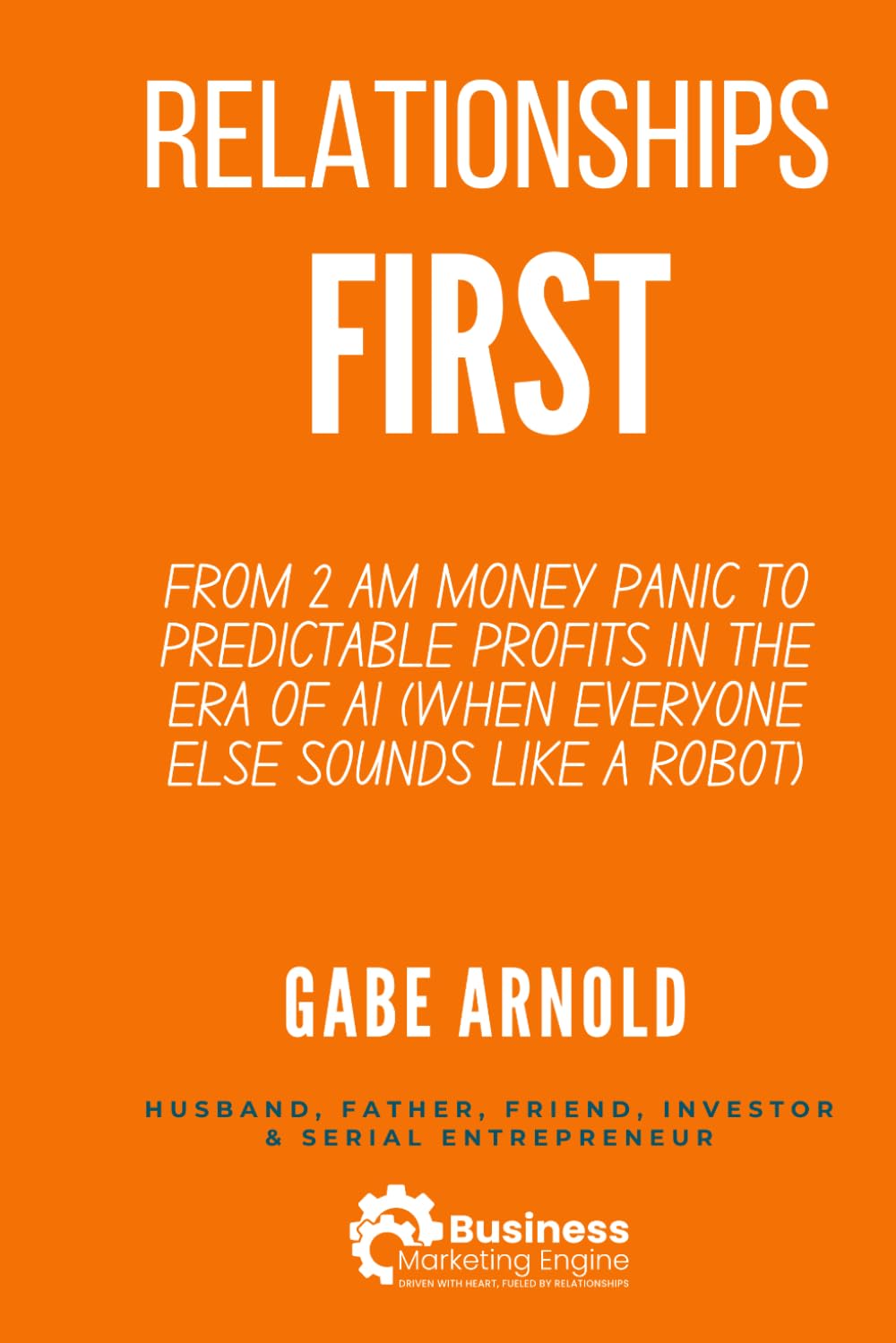 RELATIONSHIPS
FIRST

FROM 2 AM MONEY PANIC TO PREDICTABLE PROFITS IN THE ERA OF AI (WHEN EVERYONE ELSE SOUNDS LIKE A ROBOT)

GABE ARNOLD

HUSBAND, FATHER, FRIEND, INVESTOR & SERIAL ENTREPRENEUR

Business
Marketing Engine
DRIVEN WITH HEART, FUELED BY RELATIONSHIPS